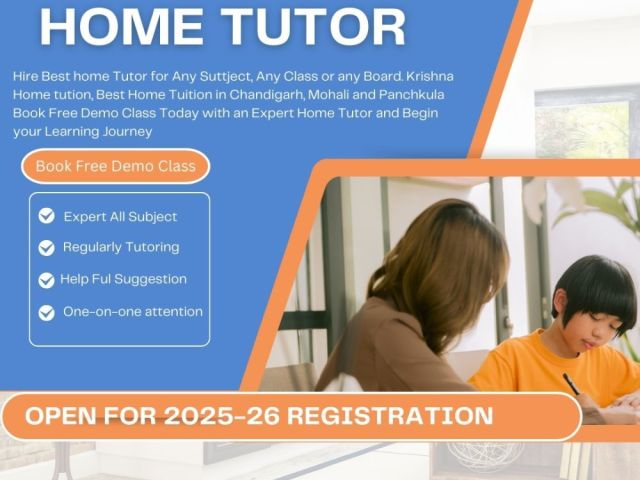 HOME TUTOR

Hire Best home Tutor for Any Suttject, Any Class or any Board. Krishna Home tution, Best Home Tuition in Chandigarh, Mohali and Panchkula Book Free Demo Class Today with an Expert Home Tutor and Begin your Learning Journey

Book Free Demo Class

Expert All Subject

Regularly Tutoring

Help Ful Suggestion

One-on-one attention

OPEN FOR 2025-26 REGISTRATION